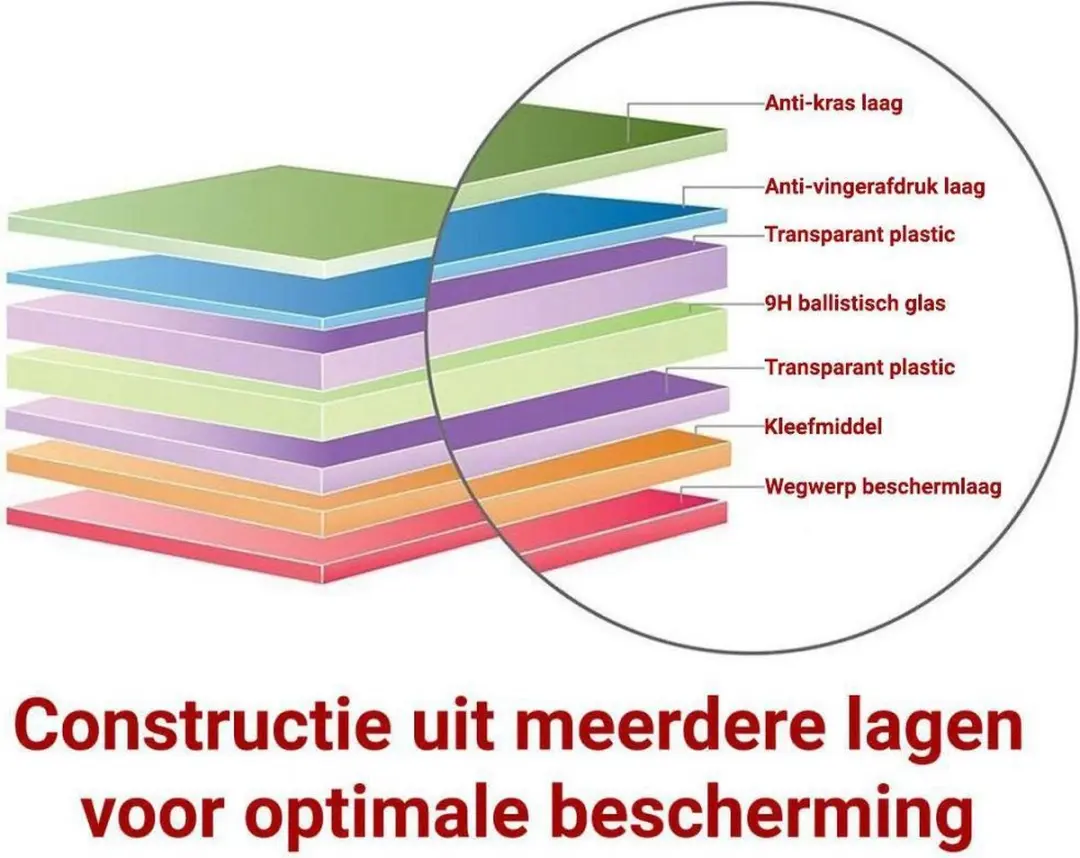 Anti-kras laag

Anti-vingerafdruk laag

Transparant plastic

9H ballistisch glas

Transparant plastic

Kleefmiddel

Wegwerp beschermlaag

Constructie uit meerdere lagen voor optimale bescherming